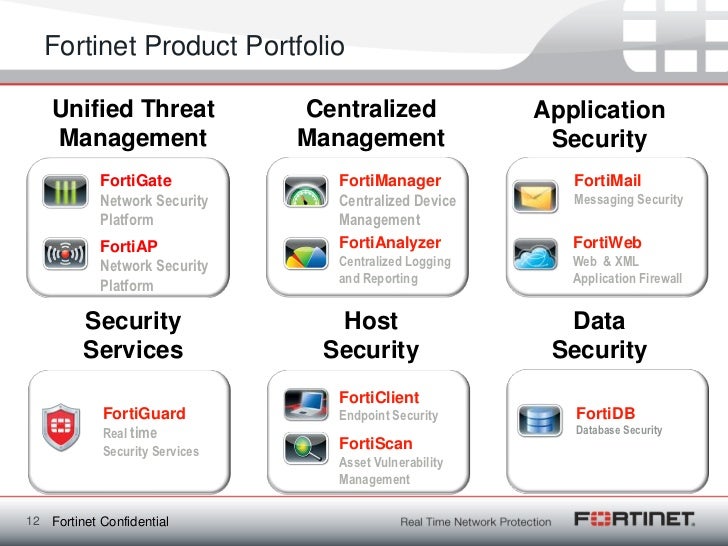 Fortinet Product Portfolio

Unified Threat Management

FortiGate
Network Security Platform

FortiAP
Network Security Platform

Centralized Management

FortiManager
Centralized Device Management

FortiAnalyzer
Centralized Logging and Reporting

Application Security

FortiMail
Messaging Security

FortiWeb
Web & XML Application Firewall

Security Services

FortiGuard
Real time Security Services

Host Security

FortiClient
Endpoint Security

FortiScan
Asset Vulnerability Management

Data Security

FortiDB
Database Security

12 Fortinet Confidential

Real Time Network Protection

FORTINET.